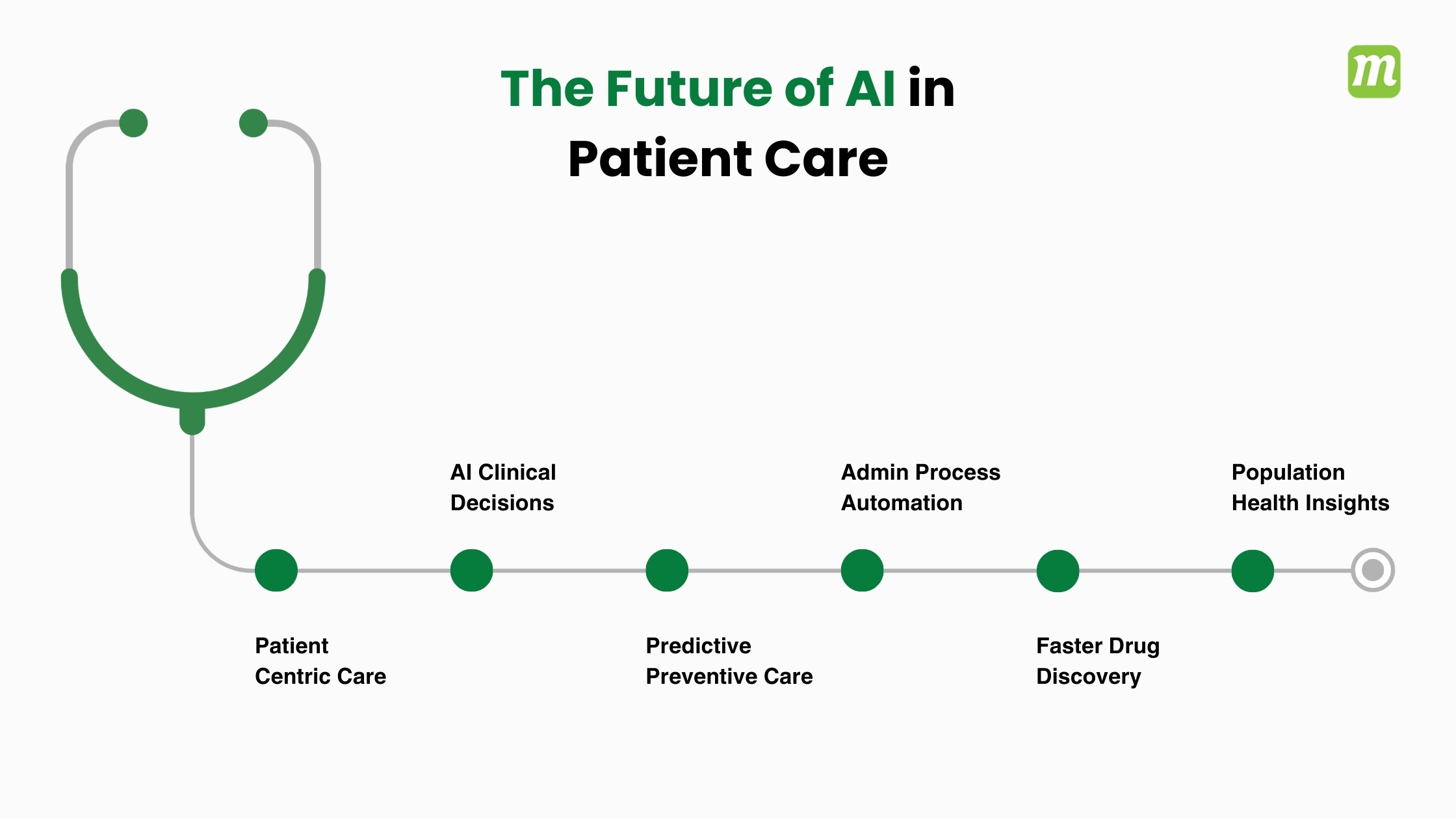 The Future of AI in Patient Care

m

Patient Centric Care

AI Clinical Decisions

Predictive Preventive Care

Admin Process Automation

Faster Drug Discovery

Population Health Insights